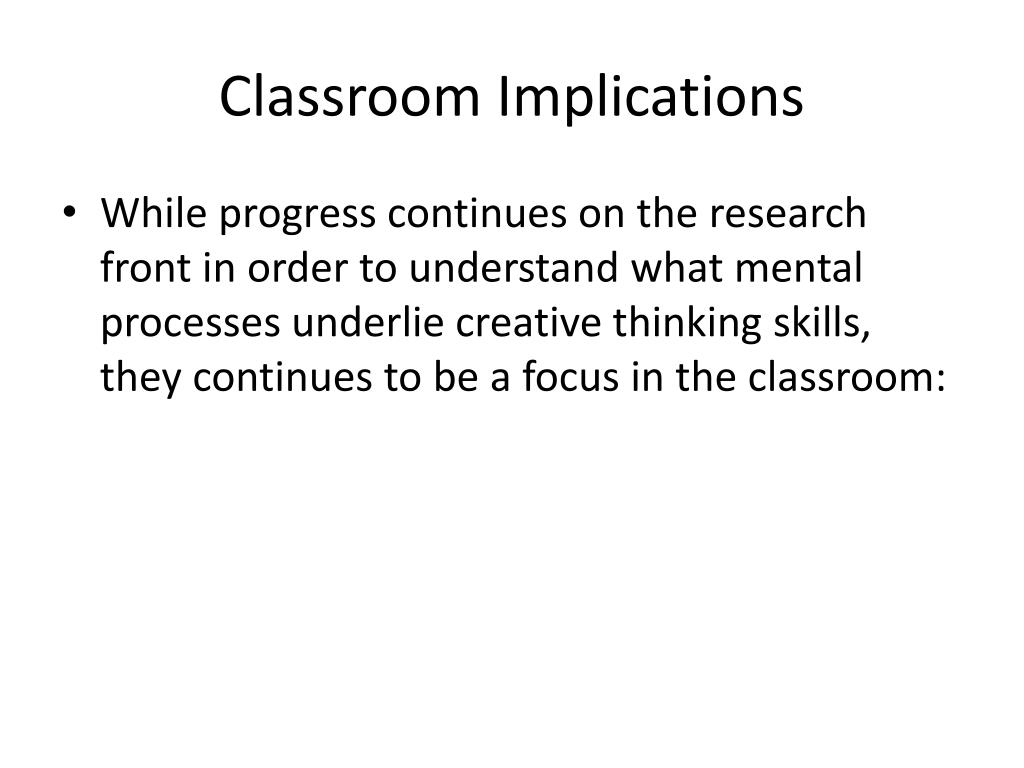 Classroom Implications

• While progress continues on the research front in order to understand what mental processes underlie creative thinking skills, they continues to be a focus in the classroom: